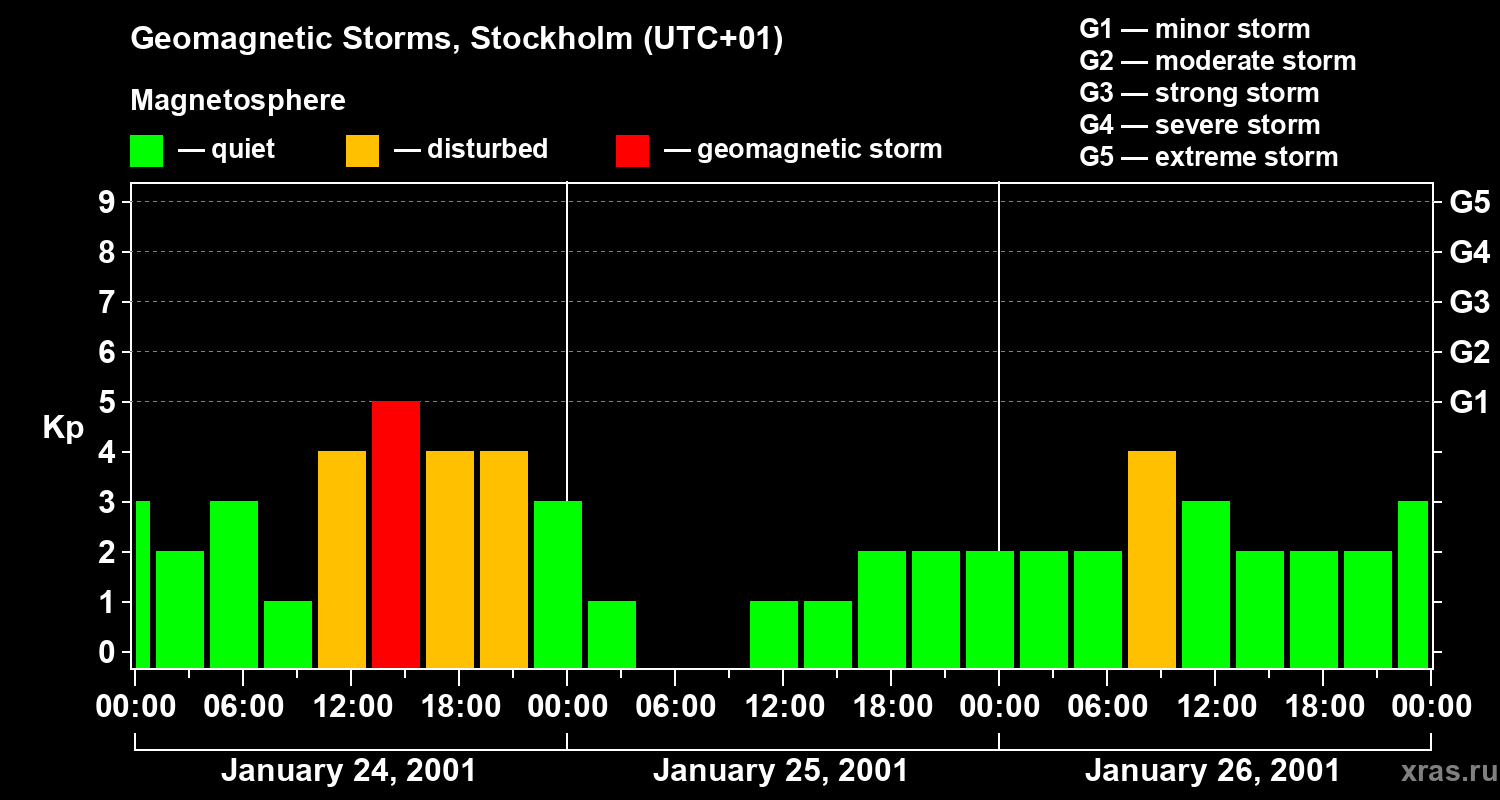 Geomagnetic Storms, Stockholm (UTC+01)

Magnetosphere

— quiet — disturbed — geomagnetic storm

G1 — minor storm
G2 — moderate storm
G3 — strong storm
G4 — severe storm
G5 — extreme storm

Kp

9
8
7
6
5
4
3
2
1
0

G5
G4
G3
G2
G1

00:00 06:00 12:00 18:00 00:00 06:00 12:00 18:00 00:00 06:00 12:00 18:00 00:00

January 24, 2001
January 25, 2001
January 26, 2001

xras.ru